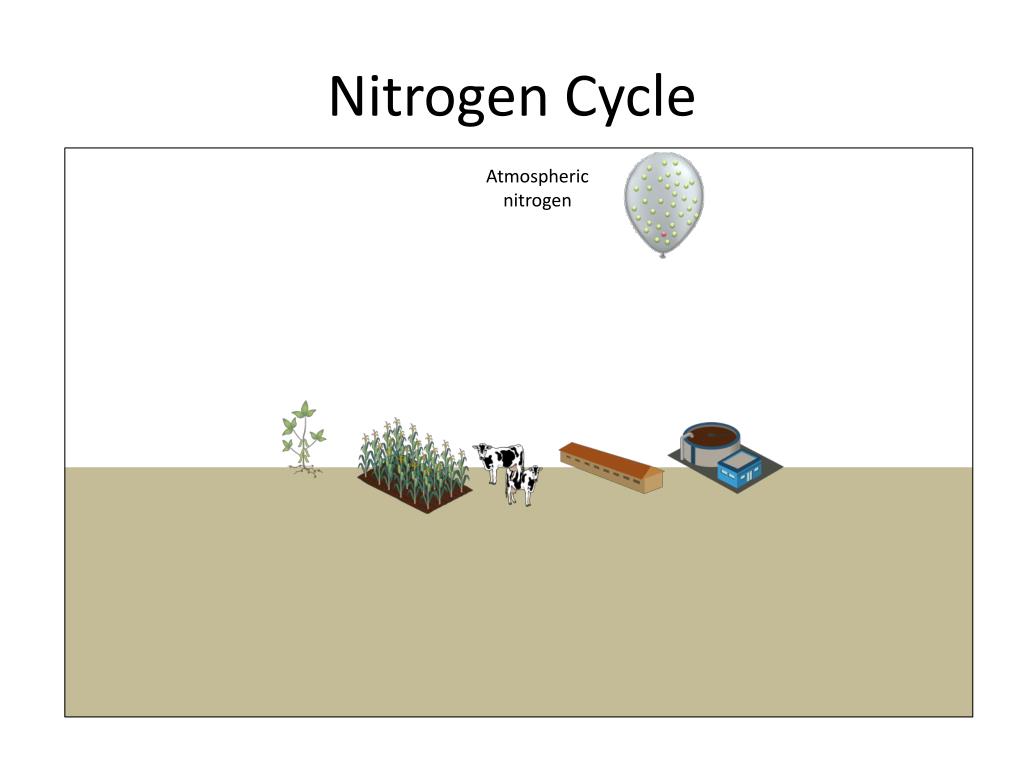 Nitrogen Cycle

Atmospheric nitrogen